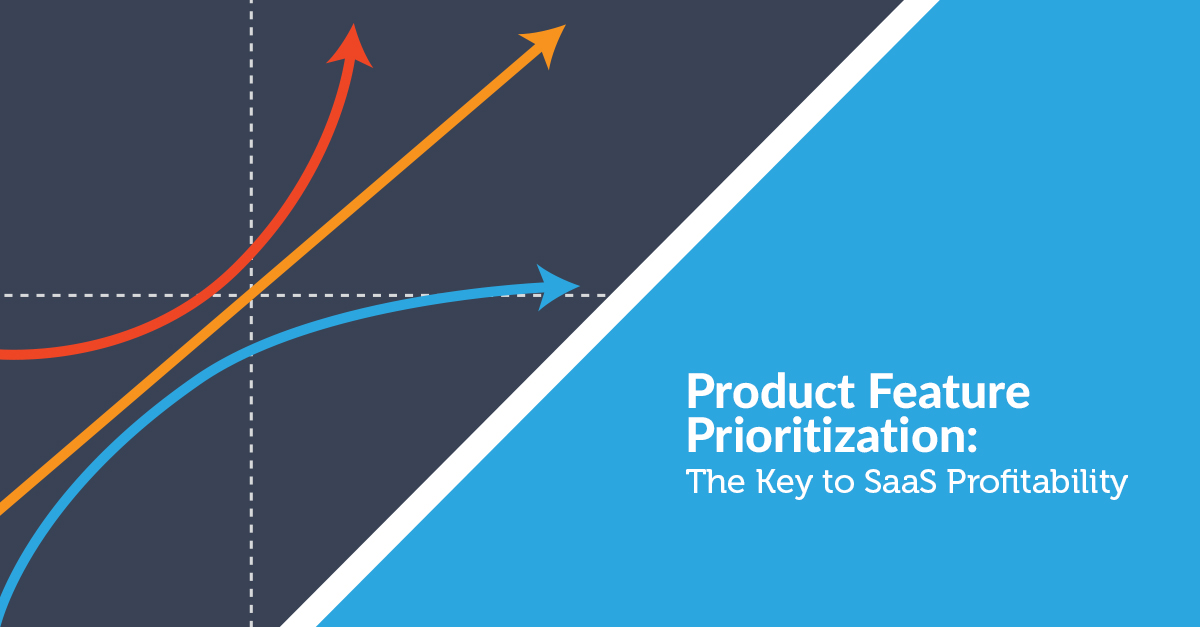 Product Feature Prioritization:
The Key to SaaS Profitability